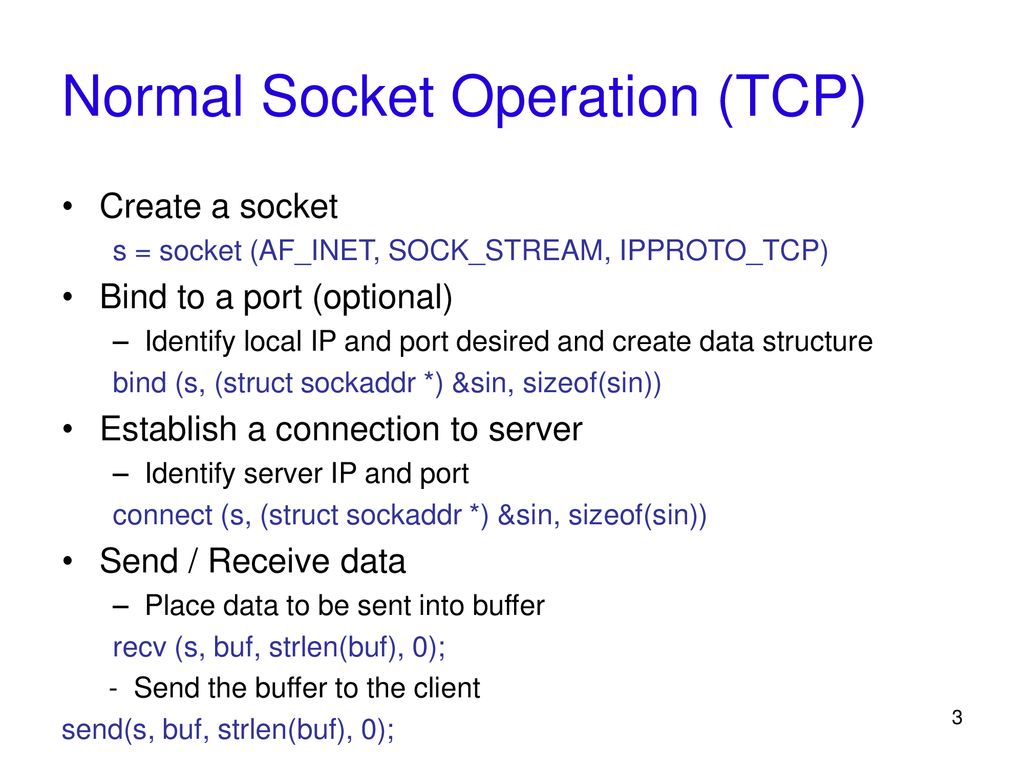 Normal Socket Operation (TCP)

• Create a socket

s = socket (AF_INET, SOCK_STREAM, IPPROTO_TCP)

• Bind to a port (optional)

– Identify local IP and port desired and create data structure

bind (s, (struct sockaddr *) &sin, sizeof(sin))

• Establish a connection to server

– Identify server IP and port

connect (s, (struct sockaddr *) &sin, sizeof(sin))

• Send / Receive data

– Place data to be sent into buffer

recv (s, buf, strlen(buf), 0);

- Send the buffer to the client

send(s, buf, strlen(buf), 0);

3